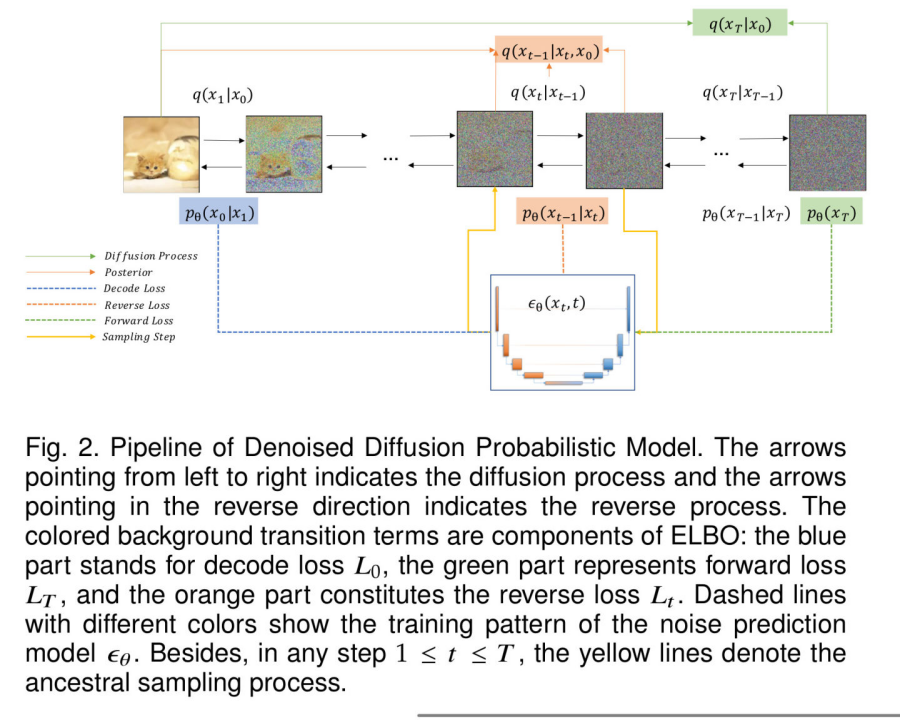 $q(x_T|x_0)$

$q(x_{t-1}|x_t, x_0)$

$q(x_1|x_0)$

$q(x_t|x_{t-1})$

$q(x_T|x_{T-1})$

...

...

$p_\theta(x_0|x_1)$

$p_\theta(x_{t-1}|x_t)$

$p_\theta(x_{T-1}|x_T)$ $p_\theta(x_T)$

Diffusion Process
Posterior
Decode Loss
Reverse Loss
Forward Loss
Sampling Step

$\epsilon_\theta(x_t, t)$

Fig. 2. Pipeline of Denoised Diffusion Probabilistic Model. The arrows pointing from left to right indicates the diffusion process and the arrows pointing in the reverse direction indicates the reverse process. The colored background transition terms are components of ELBO: the blue part stands for decode loss $L_0$, the green part represents forward loss $L_T$, and the orange part constitutes the reverse loss $L_t$. Dashed lines with different colors show the training pattern of the noise prediction model $\epsilon_\theta$. Besides, in any step $1 \leq t \leq T$, the yellow lines denote the ancestral sampling process.